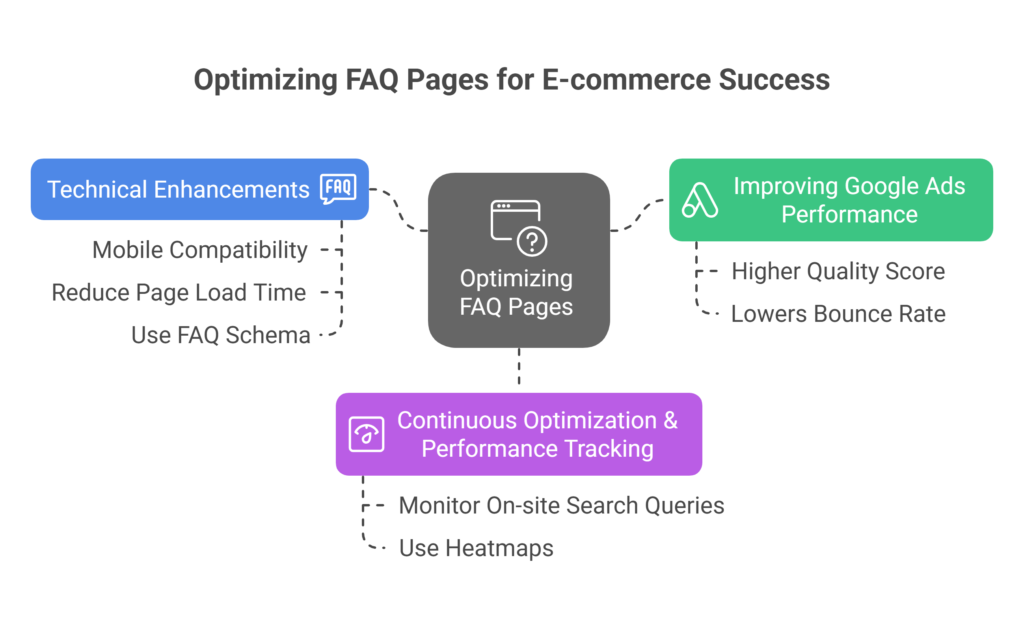 Optimizing FAQ Pages for E-commerce Success

Technical Enhancements FAQ

Mobile Compatibility

Reduce Page Load Time

Use FAQ Schema

Optimizing FAQ Pages

Improving Google Ads Performance

Higher Quality Score

Lowers Bounce Rate

Continuous Optimization & Performance Tracking

Monitor On-site Search Queries

Use Heatmaps